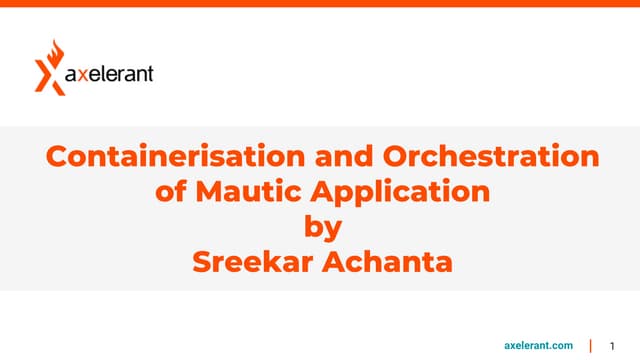 axelerant

Containerisation and Orchestration of Mautic Application by Sreekar Achanta

axelerant.com | 1